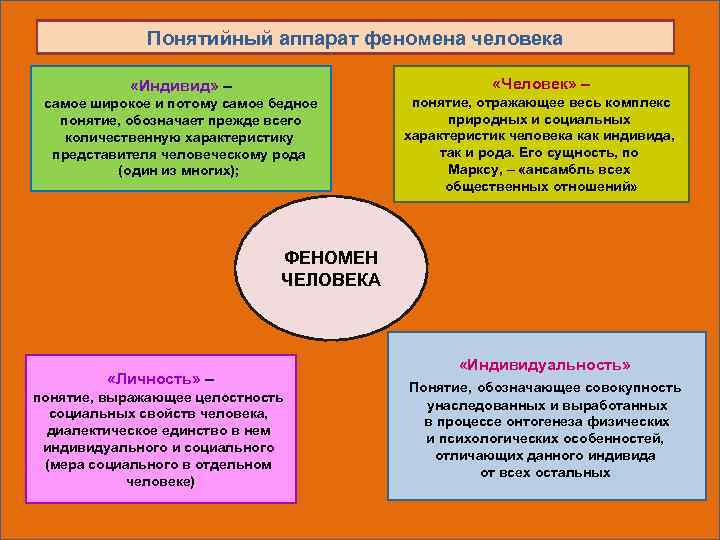 Понятийный аппарат феномена человека

«Индивид» –
самое широкое и потому самое бедное понятие, обозначает прежде всего количественную характеристику представителя человеческому рода (один из многих);

«Человек» –
понятие, отражающее весь комплекс природных и социальных характеристик человека как индивида, так и рода. Его сущность, по Марксу, – «ансамбль всех общественных отношений»

ФЕНОМЕН ЧЕЛОВЕКА

«Личность» –
понятие, выражающее целостность социальных свойств человека, диалектическое единство в нем индивидуального и социального (мера социального в отдельном человеке)

«Индивидуальность»
Понятие, обозначающее совокупность унаследованных и выработанных в процессе онтогенеза физических и психологических особенностей, отличающих данного индивида от всех остальных